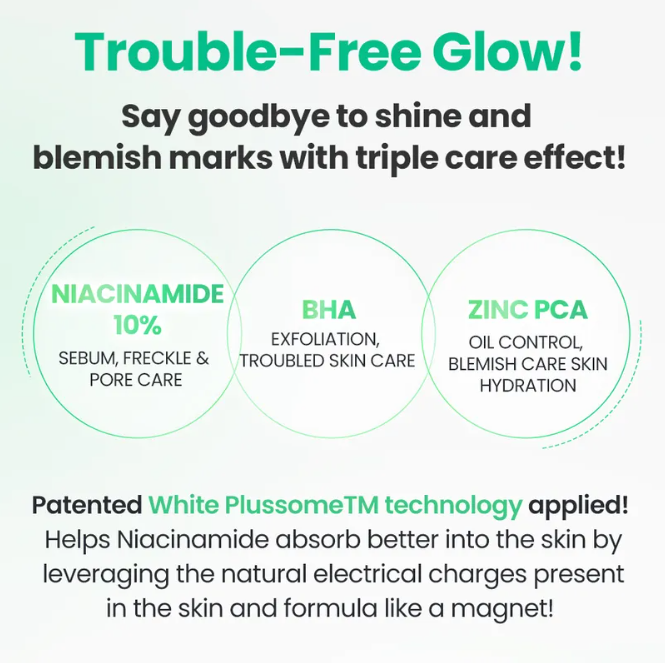 Trouble-Free Glow!

Say goodbye to shine and blemish marks with triple care effect!

NIACINAMIDE 10%
SEBUM, FRECKLE & PORE CARE

BHA
EXFOLIATION, TROUBLED SKIN CARE

ZINC PCA
OIL CONTROL, BLEMISH CARE SKIN HYDRATION

Patented White PlussomeTM technology applied!
Helps Niacinamide absorb better into the skin by leveraging the natural electrical charges present in the skin and formula like a magnet!